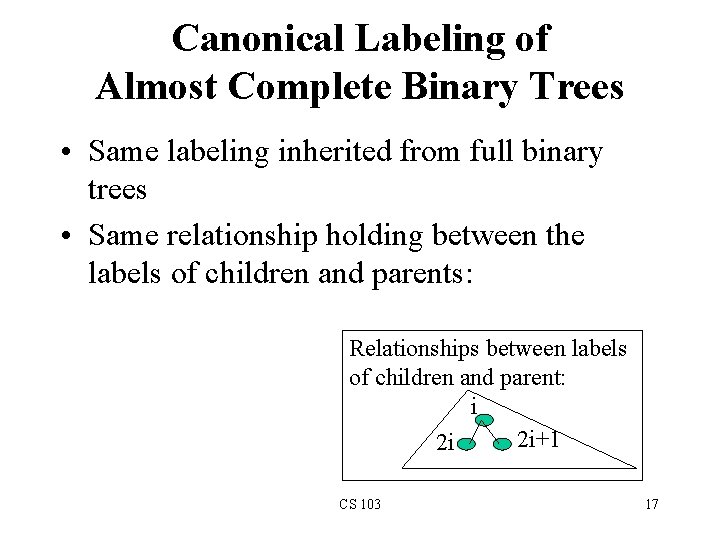 Canonical Labeling of Almost Complete Binary Trees

• Same labeling inherited from full binary trees

• Same relationship holding between the labels of children and parents:

Relationships between labels of children and parent:

i

2i

2i+1

CS 103

17